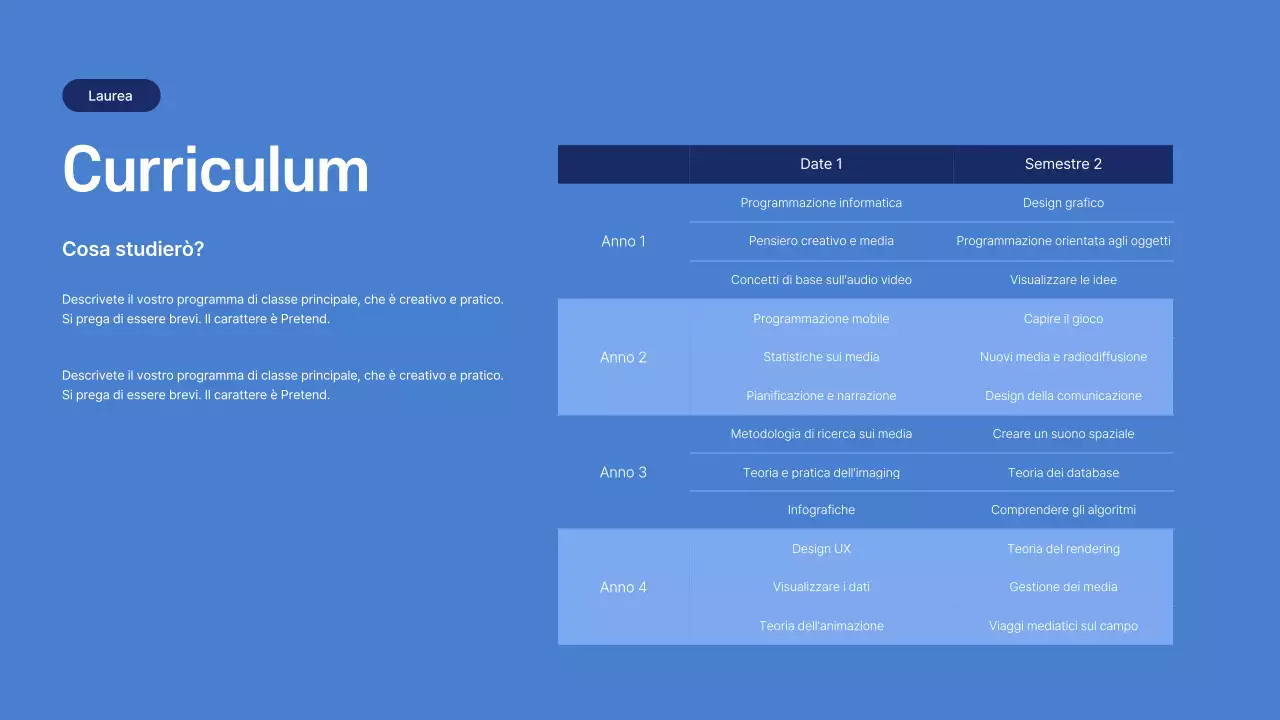 Laurea

Curriculum

Cosa studierò?

Descrivete il vostro programma di classe principale, che è creativo e pratico. Si prega di essere brevi. Il carattere è Pretend.

Descrivete il vostro programma di classe principale, che è creativo e pratico. Si prega di essere brevi. Il carattere è Pretend.

| | Date 1 | Semestre 2 |
|---|---|---|
| Anno 1 | Programmazione informatica | Design grafico |
| | Pensiero creativo e media | Programmazione orientata agli oggetti |
| | Concetti di base sull'audio video | Visualizzare le idee |
| Anno 2 | Programmazione mobile | Capire il gioco |
| | Statistiche sui media | Nuovi media e radiodiffusione |
| | Pianificazione e narrazione | Design della comunicazione |
| Anno 3 | Metodologia di ricerca sui media | Creare un suono spaziale |
| | Teoria e pratica dell'imaging | Teoria dei database |
| | Infografiche | Comprendere gli algoritmi |
| Anno 4 | Design UX | Teoria del rendering |
| | Visualizzare i dati | Gestione dei media |
| | Teoria dell'animazione | Viaggi mediatici sul campo |